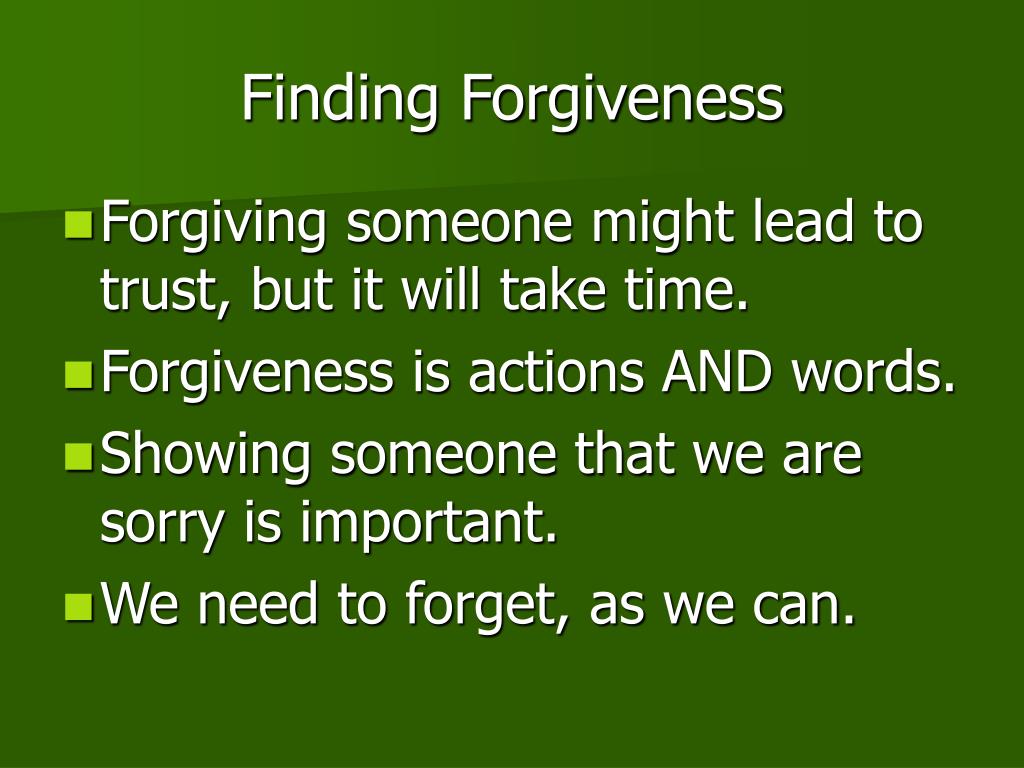 Finding Forgiveness

- Forgiving someone might lead to trust, but it will take time.
- Forgiveness is actions AND words.
- Showing someone that we are sorry is important.
- We need to forget, as we can.